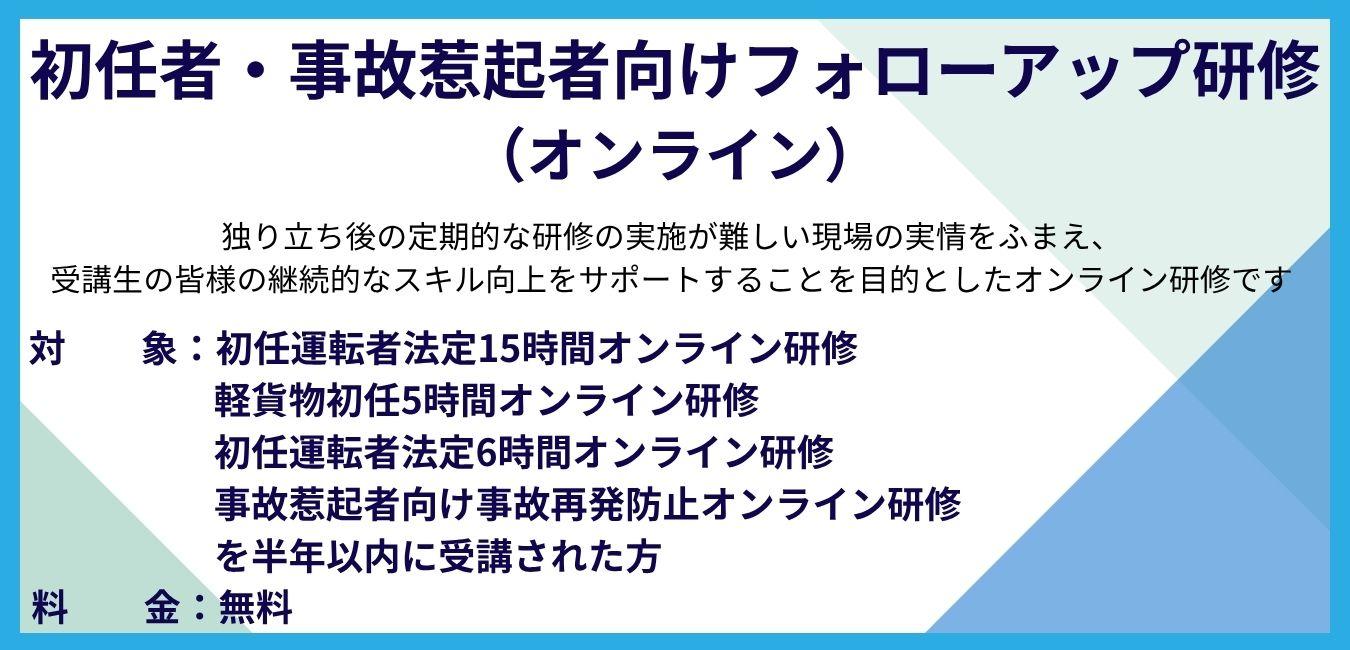 初任者・事故惹起者向けフォローアップ研修
（オンライン）

独り立ち後の定期的な研修の実施が難しい現場の実情をふまえ、
受講生の皆様の継続的なスキル向上をサポートすることを目的としたオンライン研修です

対　　象：初任運転者法定15時間オンライン研修
軽貨物初任5時間オンライン研修
初任運転者法定6時間オンライン研修
事故惹起者向け事故再発防止オンライン研修
を半年以内に受講された方
料　　金：無料